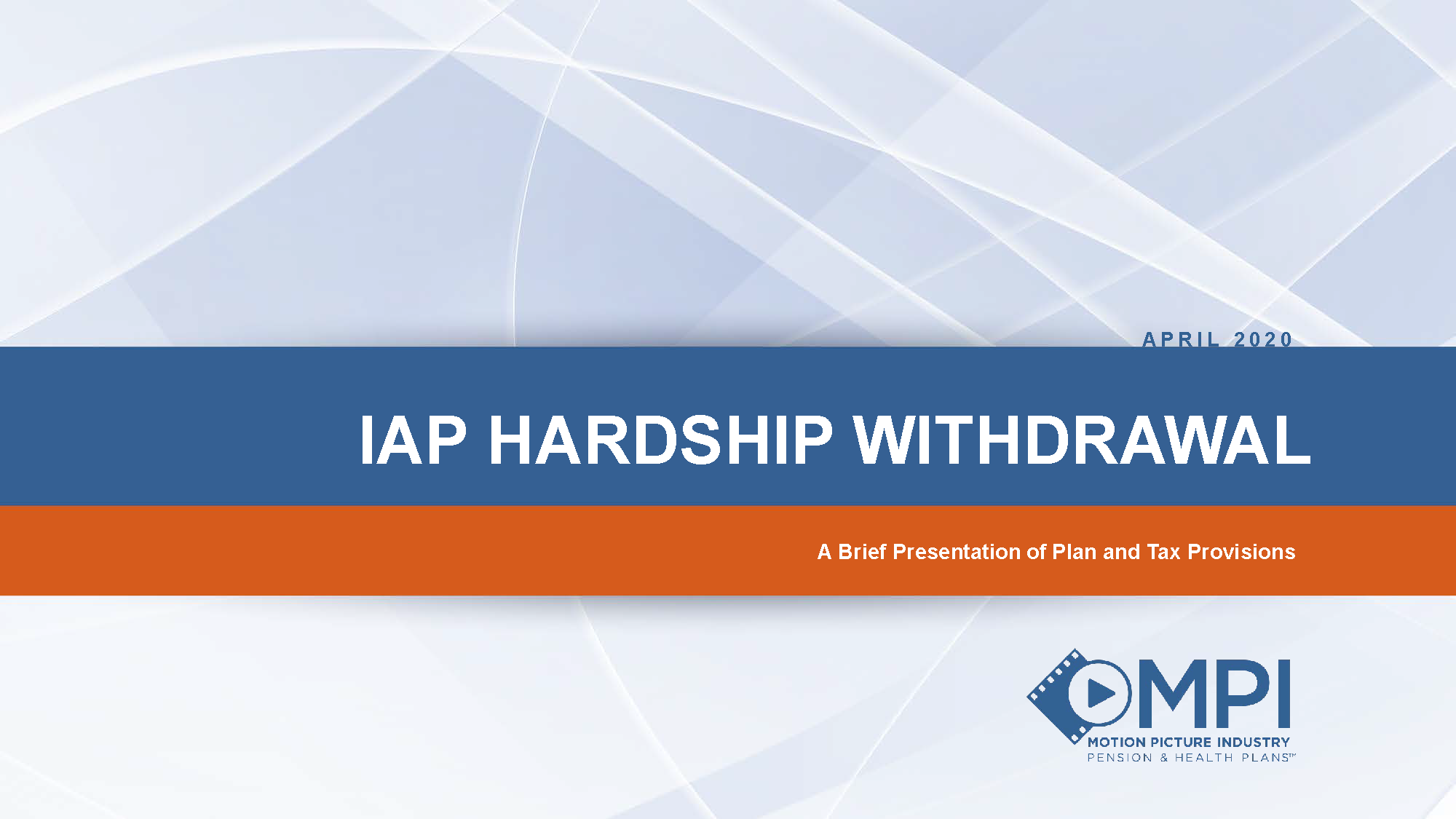 APRIL 2020

IAP HARDSHIP WITHDRAWAL

A Brief Presentation of Plan and Tax Provisions

MPI
MOTION PICTURE INDUSTRY
PENSION & HEALTH PLANS™